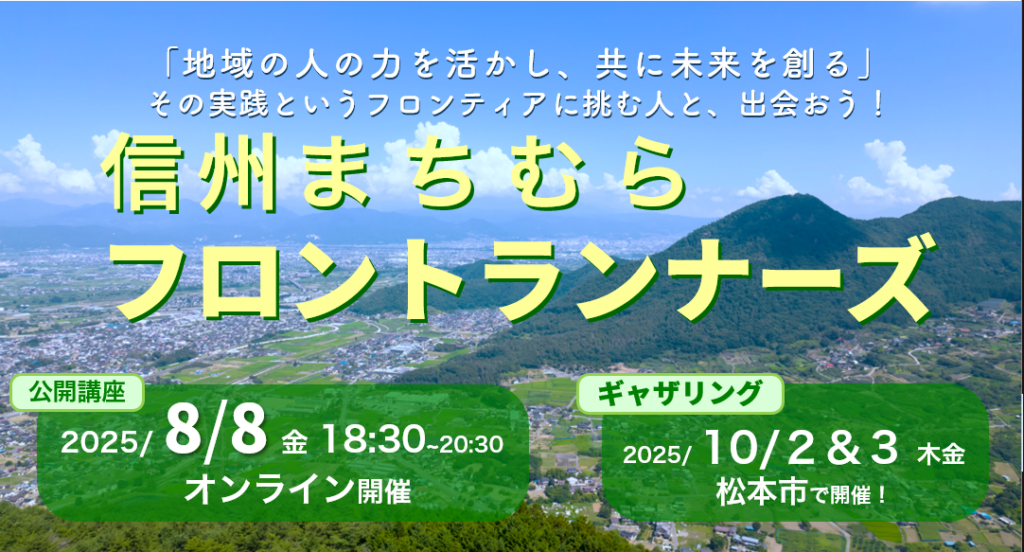 「地域の人の力を活かし、共に未来を創る」
その実践というフロンティアに挑む人と、出会おう！

信州まちむら
フロントランナーズ

公開講座
2025/ 8/8 金 18:30~20:30
オンライン開催

ギャザリング
2025/ 10/2＆3 木金
松本市で開催！